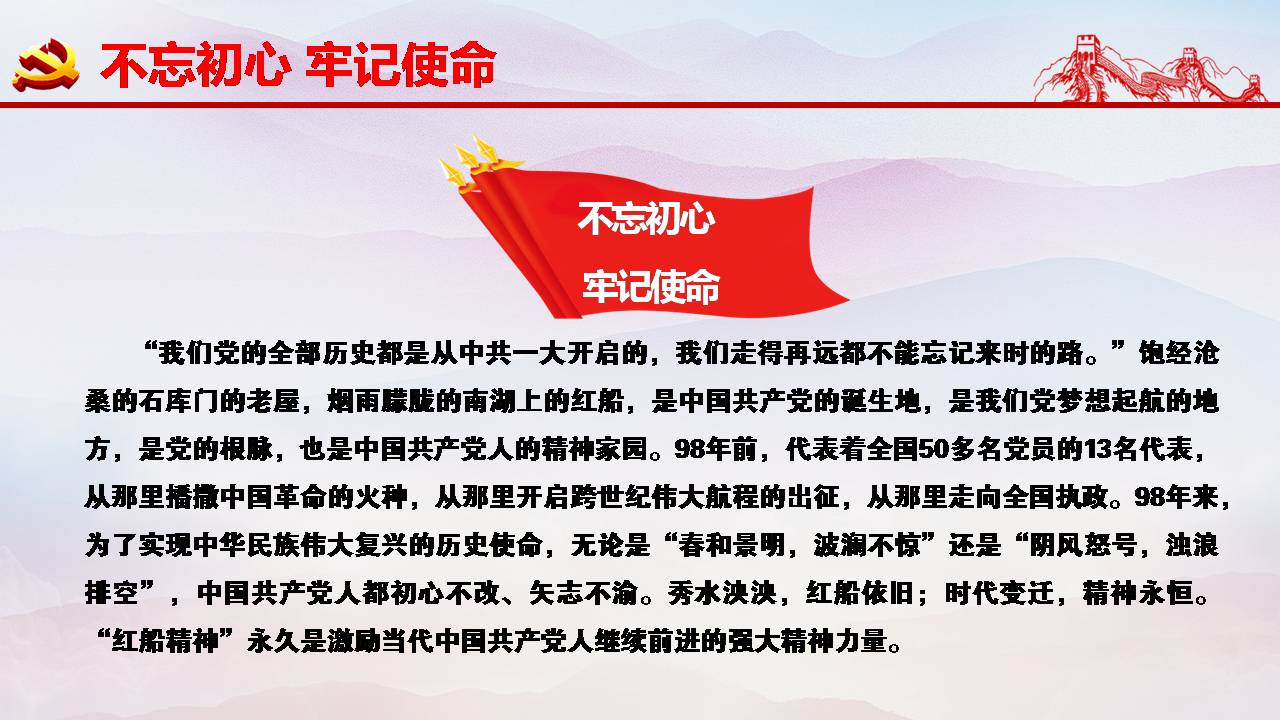 不忘初心 牢记使命

不忘初心

牢记使命

“我们党的全部历史都是从中共一大开启的，我们走得再远都不能忘记来时的路。”饱经沧桑的石库门的老屋，烟雨朦胧的南湖上的红船，是中国共产党的诞生地，是我们党梦想起航的地方，是党的根脉，也是中国共产党人的精神家园。98年前，代表着全国50多名党员的13名代表，从那里播撒中国革命的火种，从那里开启跨世纪伟大航程的出征，从那里走向全国执政。98年来，为了实现中华民族伟大复兴的历史使命，无论是“春和景明，波澜不惊”还是“阴风怒号，浊浪排空”，中国共产党人都初心不改、矢志不渝。秀水泱泱，红船依旧；时代变迁，精神永恒。“红船精神”永久是激励当代中国共产党人继续前进的强大精神力量。